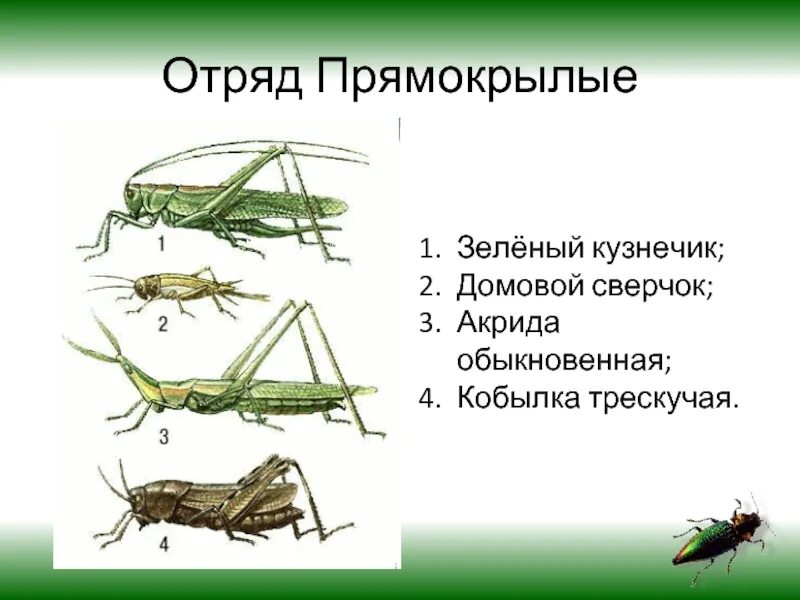 Отряд Прямокрылые

1
2
3
4

1. Зелёный кузнечик;
2. Домовой сверчок;
3. Акрида обыкновенная;
4. Кобылка трескучая.